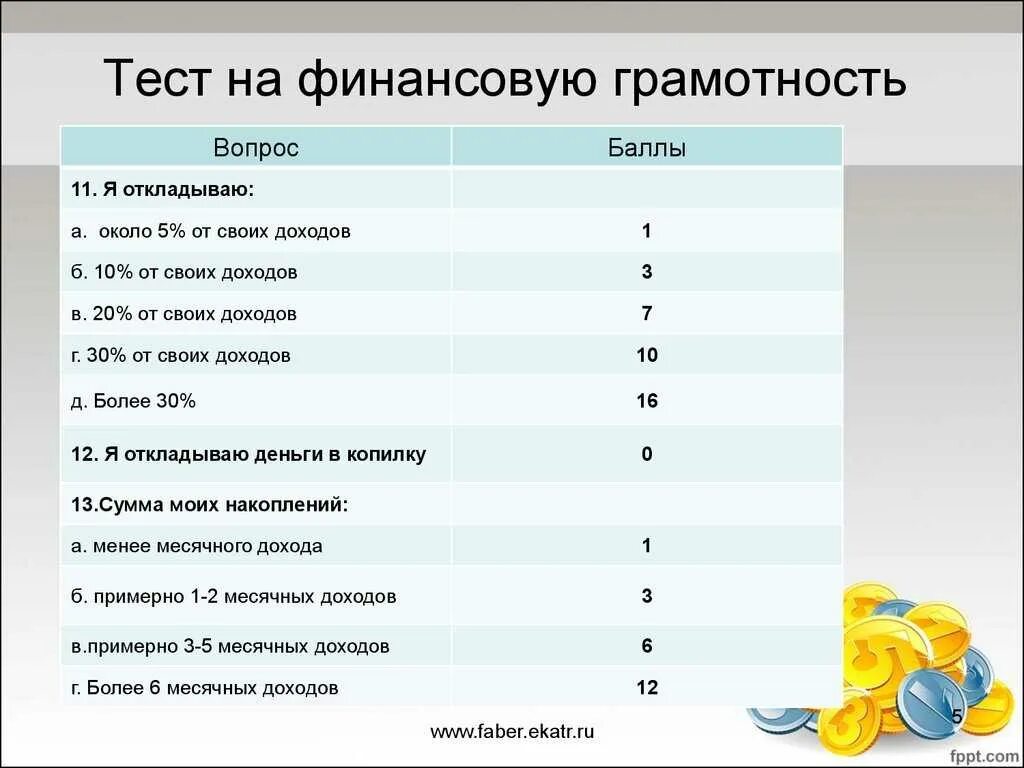 Тест на финансовую грамотность

| Вопрос | Баллы |
|---|---|
| 11. Я откладываю: | |
| а. около 5% от своих доходов | 1 |
| б. 10% от своих доходов | 3 |
| в. 20% от своих доходов | 7 |
| г. 30% от своих доходов | 10 |
| д. Более 30% | 16 |
| 12. Я откладываю деньги в копилку | 0 |
| 13.Сумма моих накоплений: | |
| а. менее месячного дохода | 1 |
| б. примерно 1-2 месячных доходов | 3 |
| в.примерно 3-5 месячных доходов | 6 |
| г. Более 6 месячных доходов | 12 |

www.faber.ekatr.ru

5

fppt.com